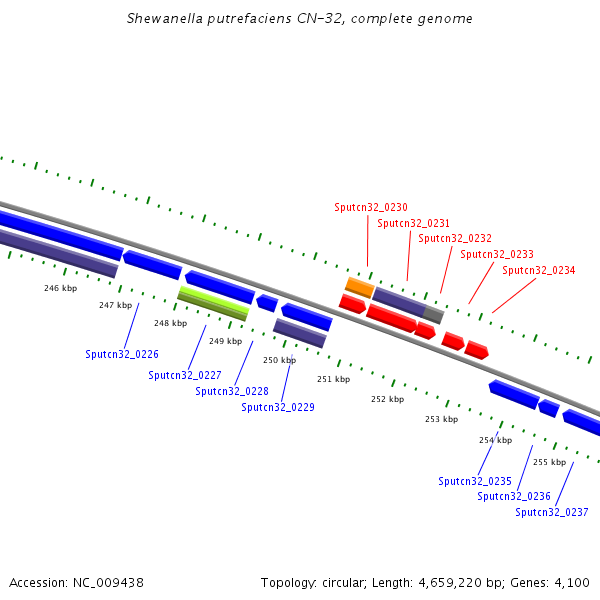 Shewanella putrefaciens CN-32, complete genome

Sputcn32_0230
Sputcn32_0231
Sputcn32_0232
Sputcn32_0233
Sputcn32_0234

246 kbp
247 kbp
248 kbp
249 kbp
250 kbp
251 kbp
252 kbp
253 kbp
254 kbp
255 kbp

Sputcn32_0226
Sputcn32_0227
Sputcn32_0228
Sputcn32_0229

Sputcn32_0235
Sputcn32_0236
Sputcn32_0237

Accession: NC_009438

Topology: circular; Length: 4,659,220 bp; Genes: 4,100